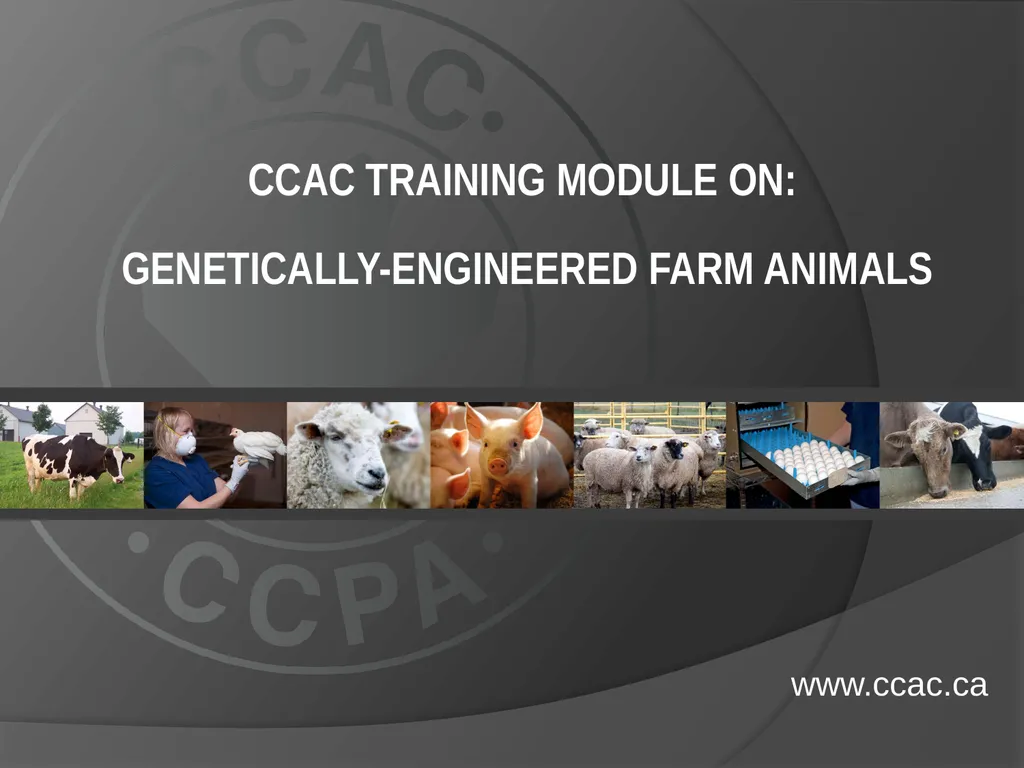 CCAC.

CCAC TRAINING MODULE ON:

GENETICALLY-ENGINEERED FARM ANIMALS

CCPA

www.ccac.ca